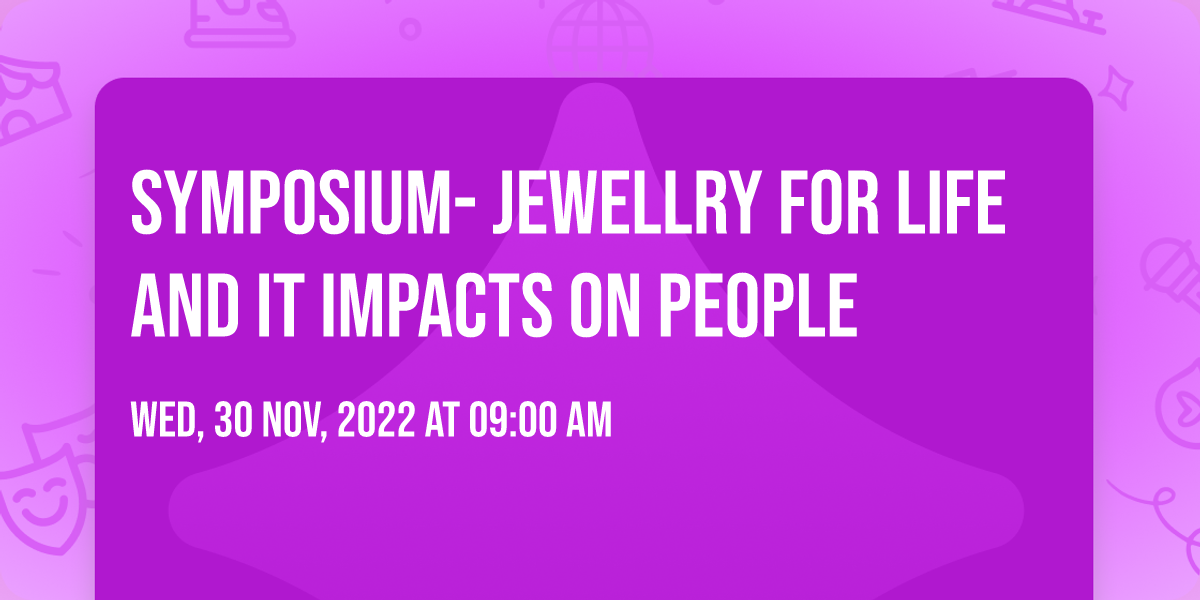 SYMPOSIUM- JEWELLRY FOR LIFE AND IT IMPACTS ON PEOPLE

WED, 30 NOV, 2022 AT 09:00 AM